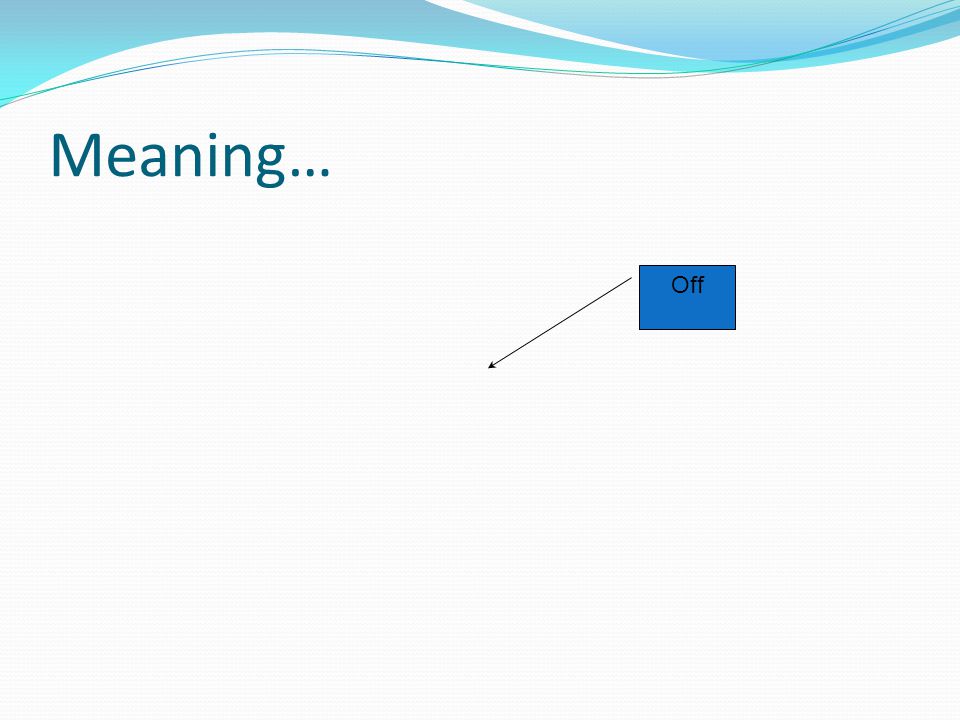 Meaning…

Off